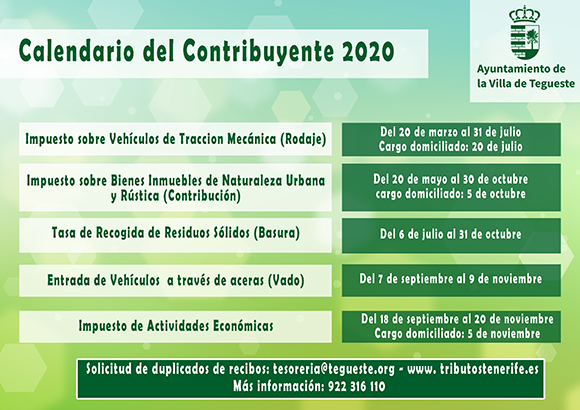 Calendario del Contribuyente 2020

Ayuntamiento de la Villa de Tegueste

| | |
|---|---|
| Impuesto sobre Vehículos de Traccion Mecánica (Rodaje) | Del 20 de marzo al 31 de julio Cargo domiciliado: 20 de julio |
| Impuesto sobre Bienes Inmuebles de Naturaleza Urbana y Rústica (Contribución) | Del 20 de mayo al 30 de octubre cargo domiciliado: 5 de octubre |
| Tasa de Recogida de Residuos Sólidos (Basura) | Del 6 de julio al 31 de octubre |
| Entrada de Vehículos a través de aceras (Vado) | Del 7 de septiembre al 9 de noviembre |
| Impuesto de Actividades Económicas | Del 18 de septiembre al 20 de noviembre Cargo domiciliado: 5 de noviembre |

Solicitud de duplicados de recibos: tesoreria@tegueste.org - www. tributostenerife.es
Más información: 922 316 110